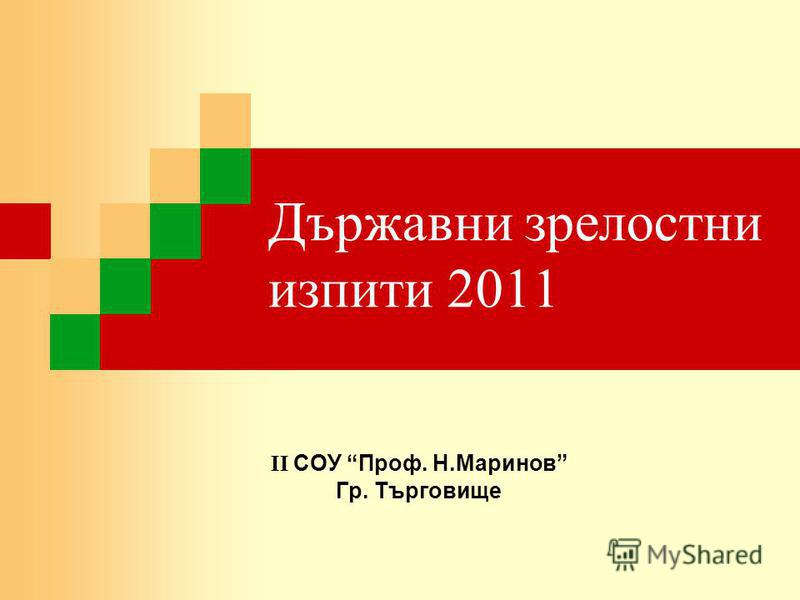 Държавни зрелостни изпити 2011

II СОУ “Проф. Н.Маринов”
Гр. Търговище

MyShared